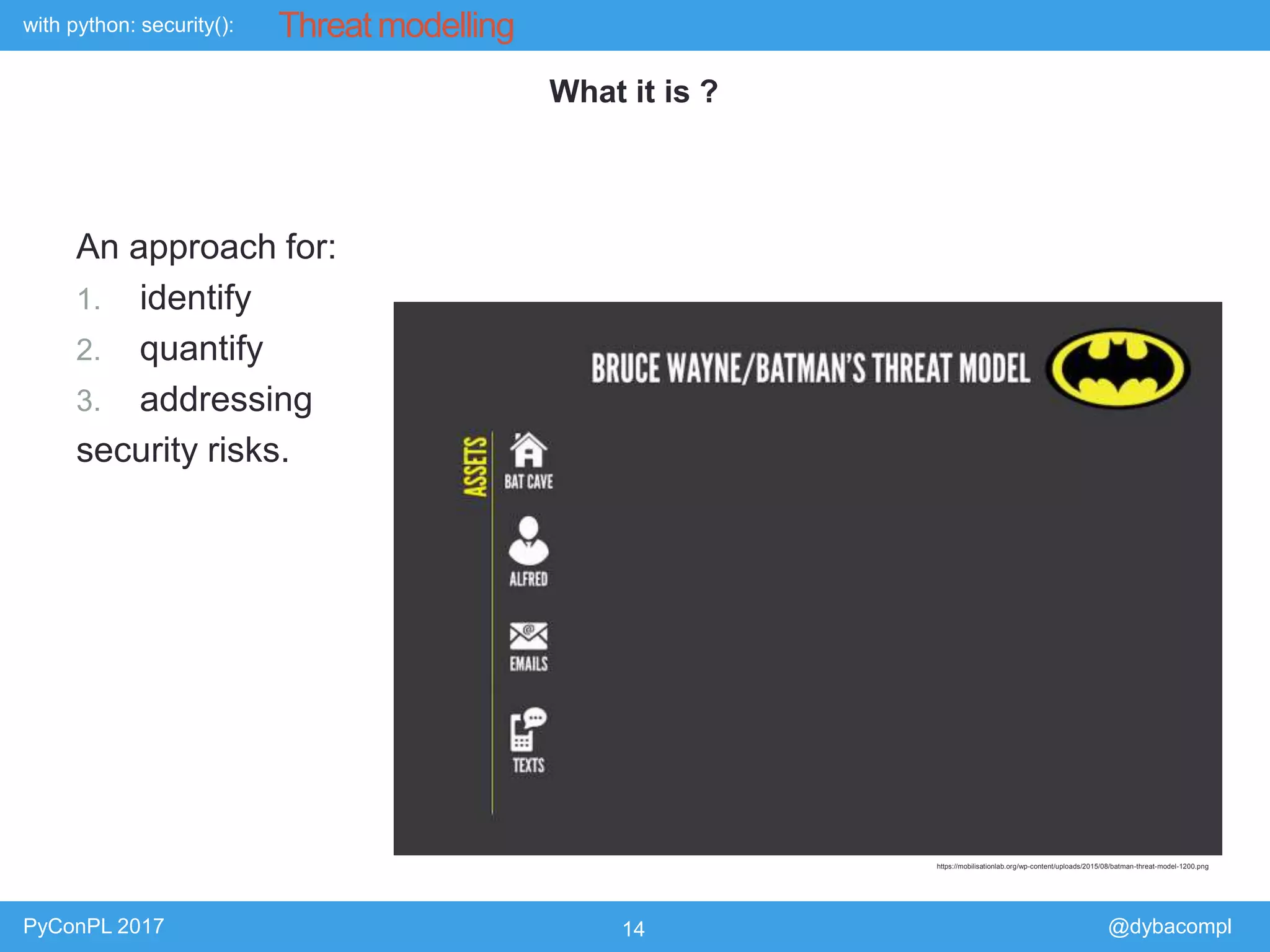 with python: security(): Threat modelling

What it is ?

An approach for:
1. identify
2. quantify
3. addressing
security risks.

BRUCE WAYNE/BATMAN'S THREAT MODEL

ASSETS

BAT CAVE

ALFRED

EMAILS

TEXTS

https://mobilisationlab.org/wp-content/uploads/2015/08/batman-threat-model-1200.png

PyConPL 2017

14

@dybacompl